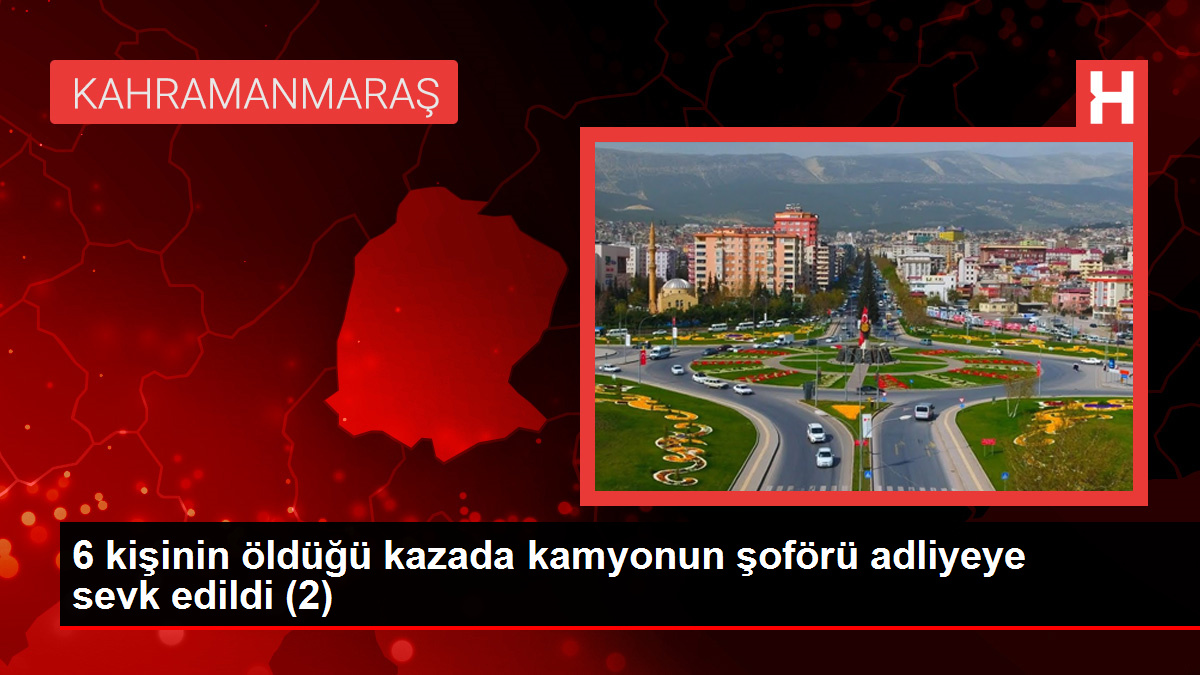 KAHRAMANMARAŞ

H

6 kişinin öldüğü kazada kamyonun şoförü adliyeye sevk edildi (2)